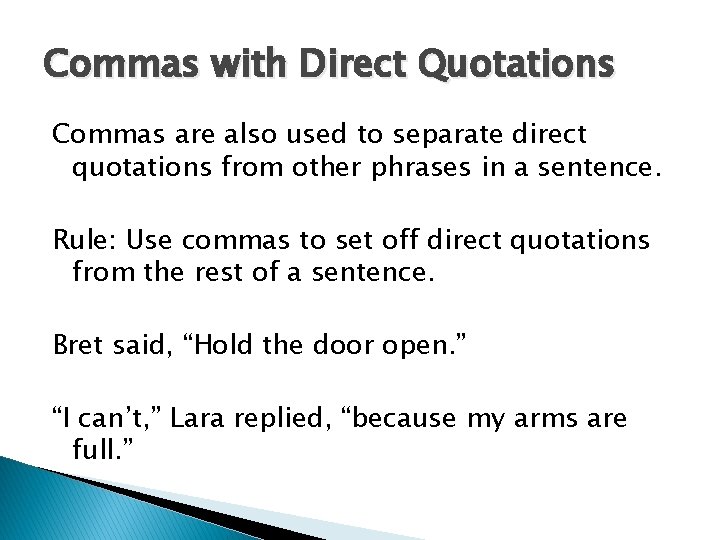 Commas with Direct Quotations

Commas are also used to separate direct quotations from other phrases in a sentence.

Rule: Use commas to set off direct quotations from the rest of a sentence.

Bret said, “Hold the door open.”

“I can’t,” Lara replied, “because my arms are full.”